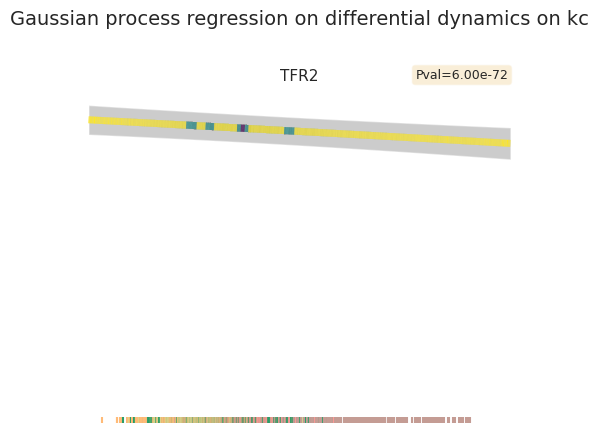 Gaussian process regression on differential dynamics on kc

TFR2

Pval=6.00e-72